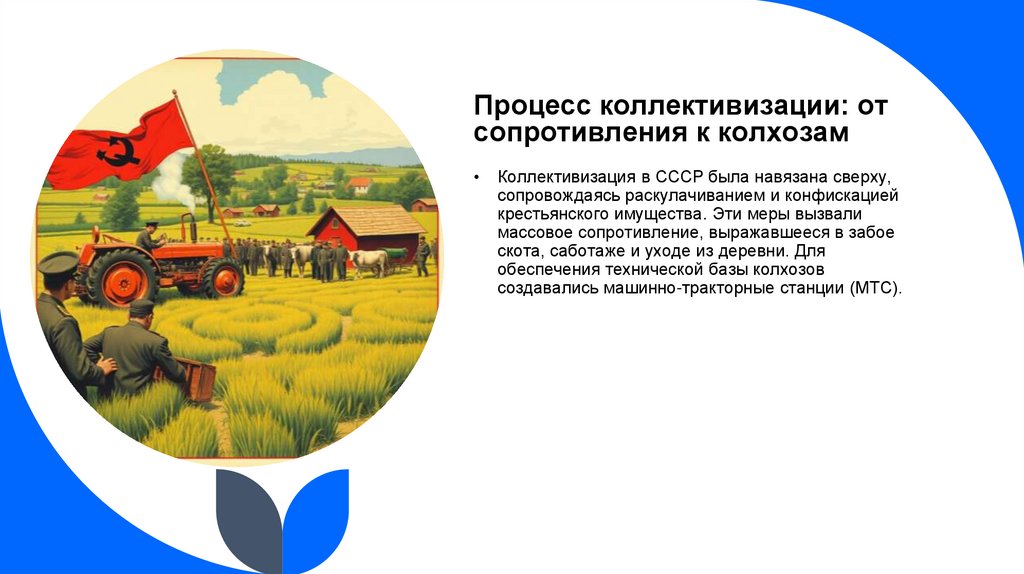 Процесс коллективизации: от сопротивления к колхозам

• Коллективизация в СССР была навязана сверху, сопровождаясь раскулачиванием и конфискацией крестьянского имущества. Эти меры вызвали массовое сопротивление, выражавшееся в забое скота, саботаже и уходе из деревни. Для обеспечения технической базы колхозов создавались машинно-тракторные станции (МТС).